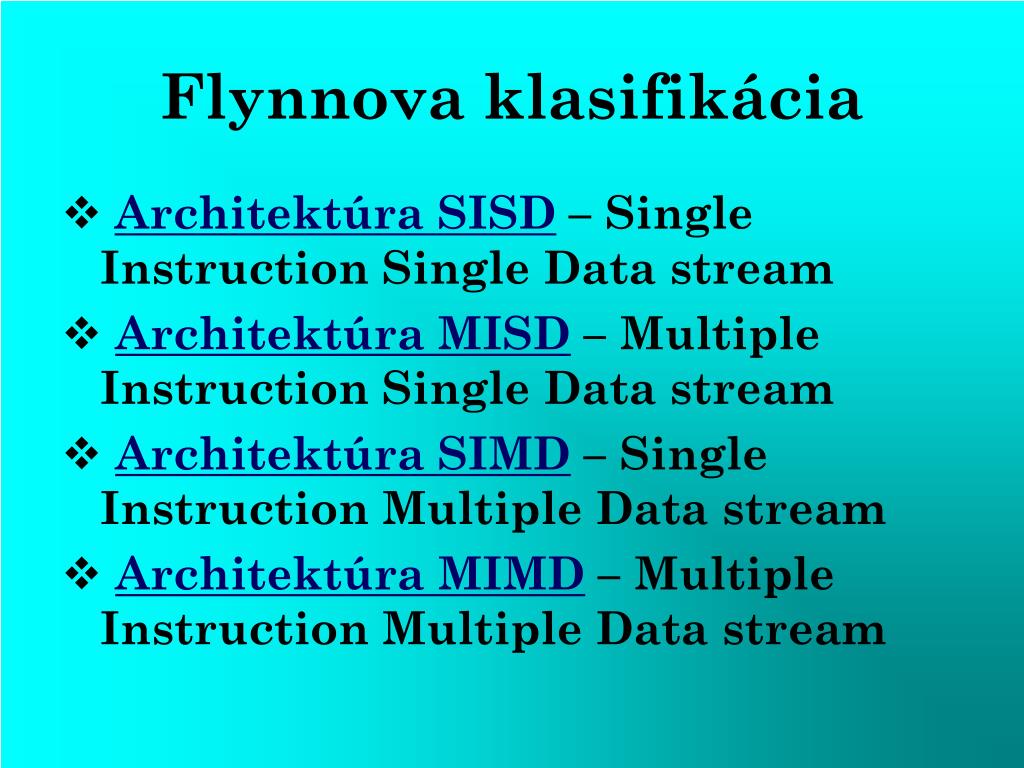 Flynnova klasifikácia

❖ Architektúra SISD – Single Instruction Single Data stream

❖ Architektúra MISD – Multiple Instruction Single Data stream

❖ Architektúra SIMD – Single Instruction Multiple Data stream

❖ Architektúra MIMD – Multiple Instruction Multiple Data stream